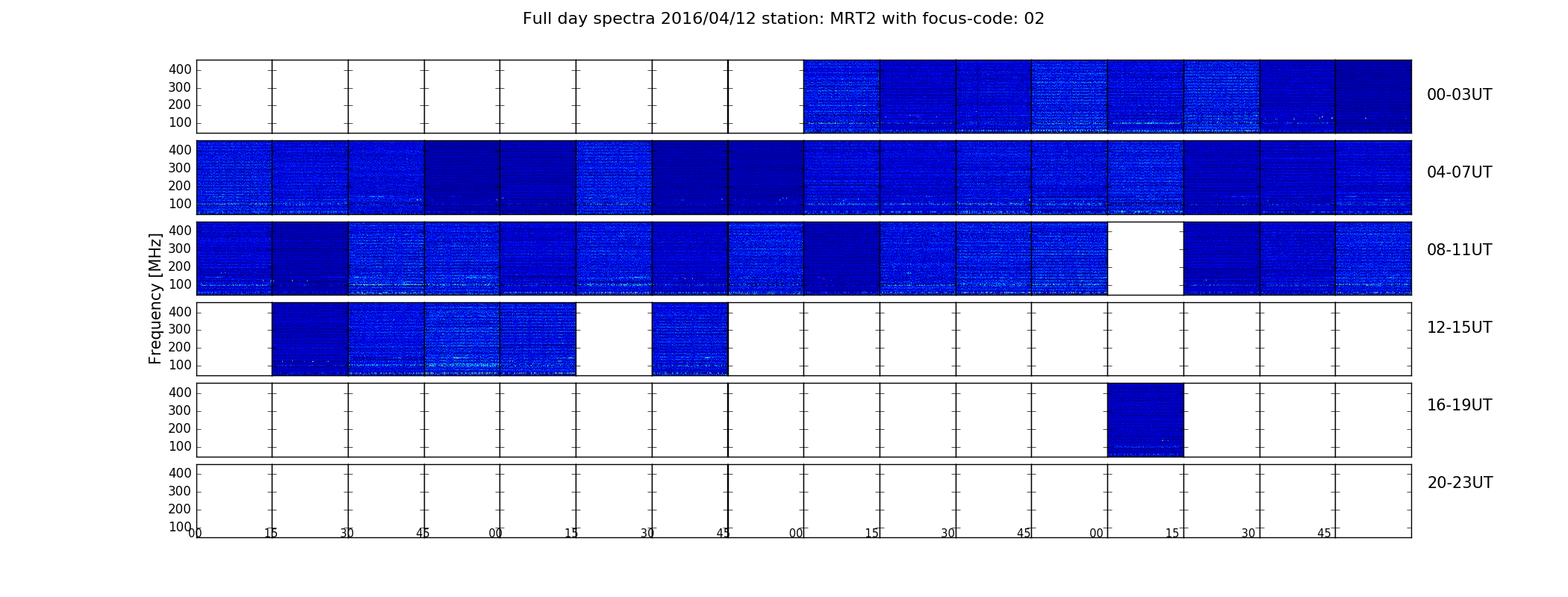 Full day spectra 2016/04/12 station: MRT2 with focus-code: 02

Frequency [MHz]

400
300
200
100
00-03UT

400
300
200
100
04-07UT

400
300
200
100
08-11UT

400
300
200
100
12-15UT

400
300
200
100
16-19UT

400
300
200
100
20-23UT

00 15 30 45 00 15 30 45 00 15 30 45 00 15 30 45